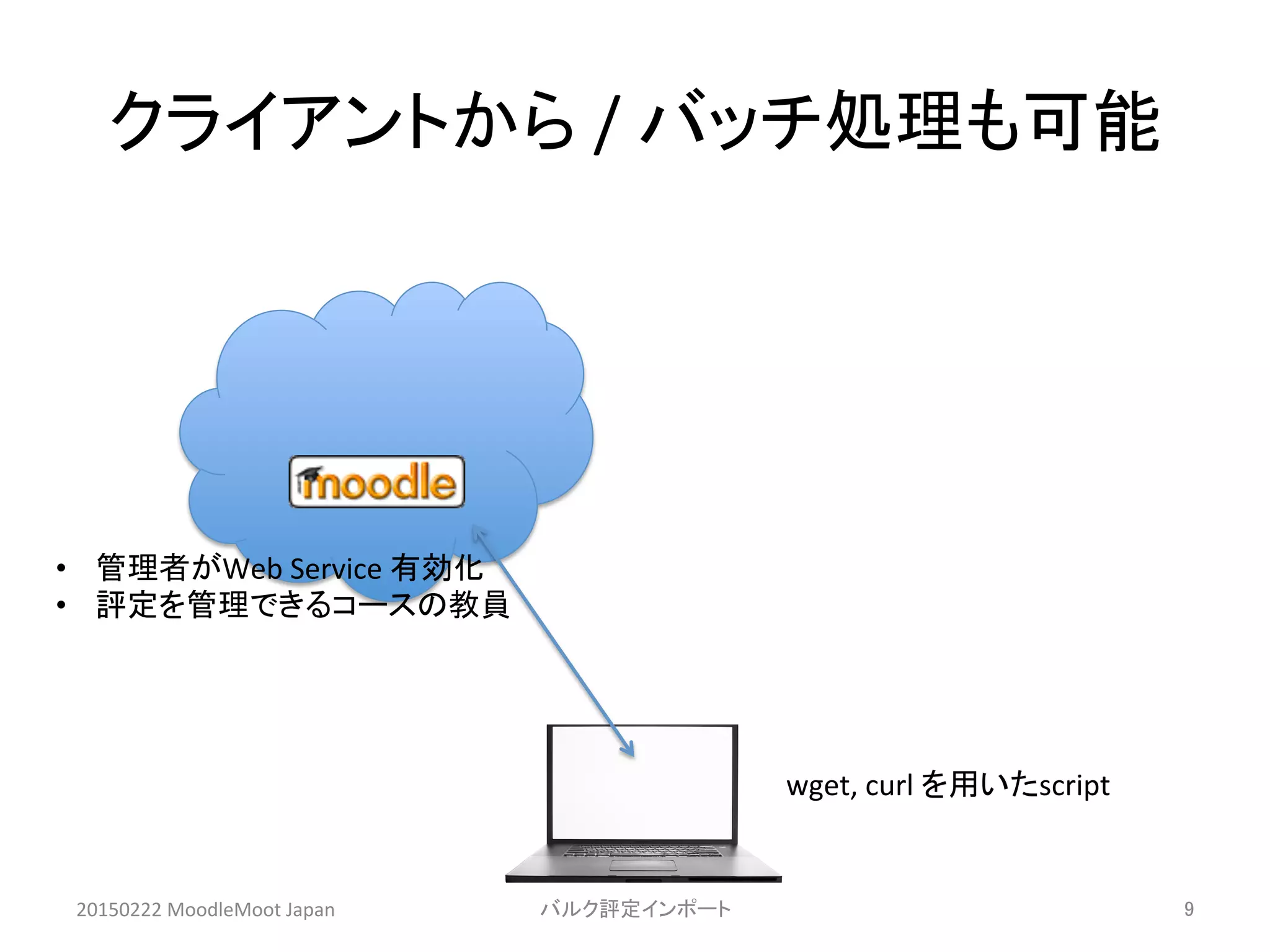 クライアントから / バッチ処理も可能

moodle

• 管理者がWeb Service 有効化
• 評定を管理できるコースの教員

wget, curl を用いたscript

20150222 MoodleMoot Japan

バルク評定インポート

9